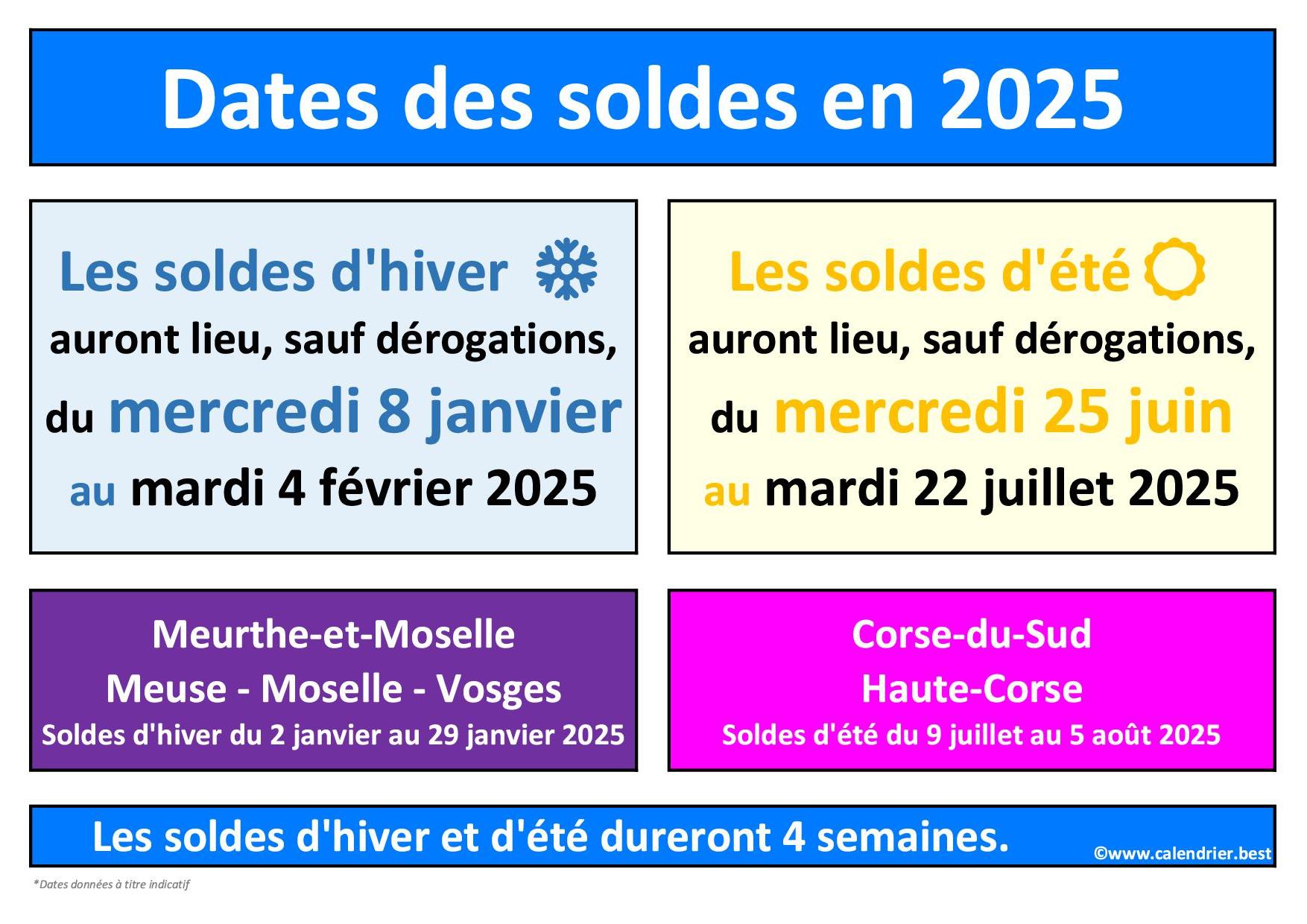 Dates des soldes en 2025

Les soldes d'hiver
auront lieu, sauf dérogations,
du mercredi 8 janvier
au mardi 4 février 2025

Les soldes d'été
auront lieu, sauf dérogations,
du mercredi 25 juin
au mardi 22 juillet 2025

Meurthe-et-Moselle
Meuse - Moselle - Vosges
Soldes d'hiver du 2 janvier au 29 janvier 2025

Corse-du-Sud
Haute-Corse
Soldes d'été du 9 juillet au 5 août 2025

Les soldes d'hiver et d'été dureront 4 semaines.

©www.calendrier.best

*Dates données à titre indicatif